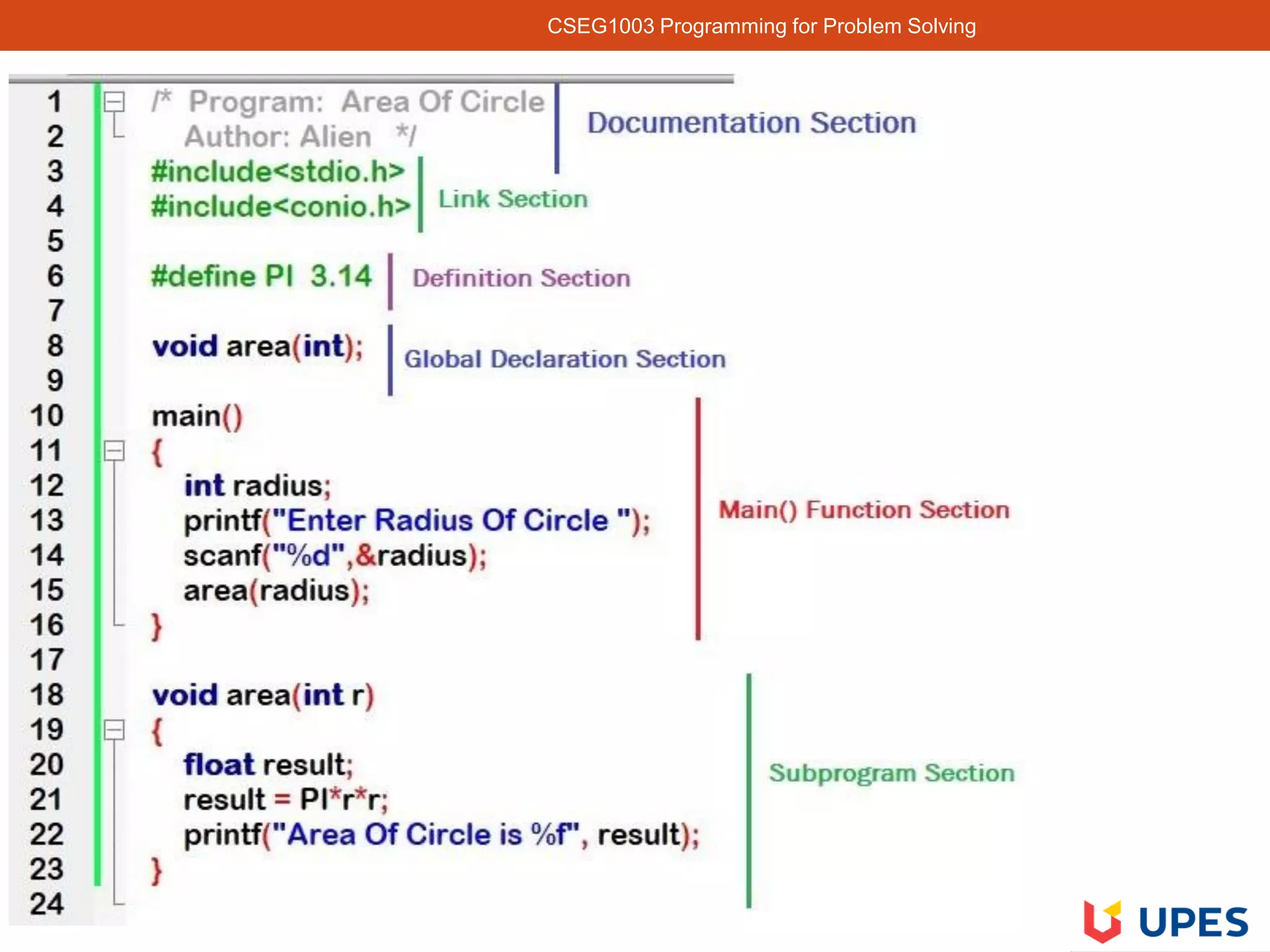 CSEG1003 Programming for Problem Solving

1 /* Program: Area Of Circle
2 Author: Alien */
3 #include<stdio.h>
4 #include<conio.h>
5
6 #define PI 3.14
7
8 void area(int);
9
10 main()
11 {
12 int radius;
13 printf("Enter Radius Of Circle ");
14 scanf("%d",&radius);
15 area(radius);
16 }
17
18 void area(int r)
19 {
20 float result;
21 result = PI*r*r;
22 printf("Area Of Circle is %f", result);
23 }
24

Documentation Section

Link Section

Definition Section

Global Declaration Section

Main() Function Section

Subprogram Section

UPES